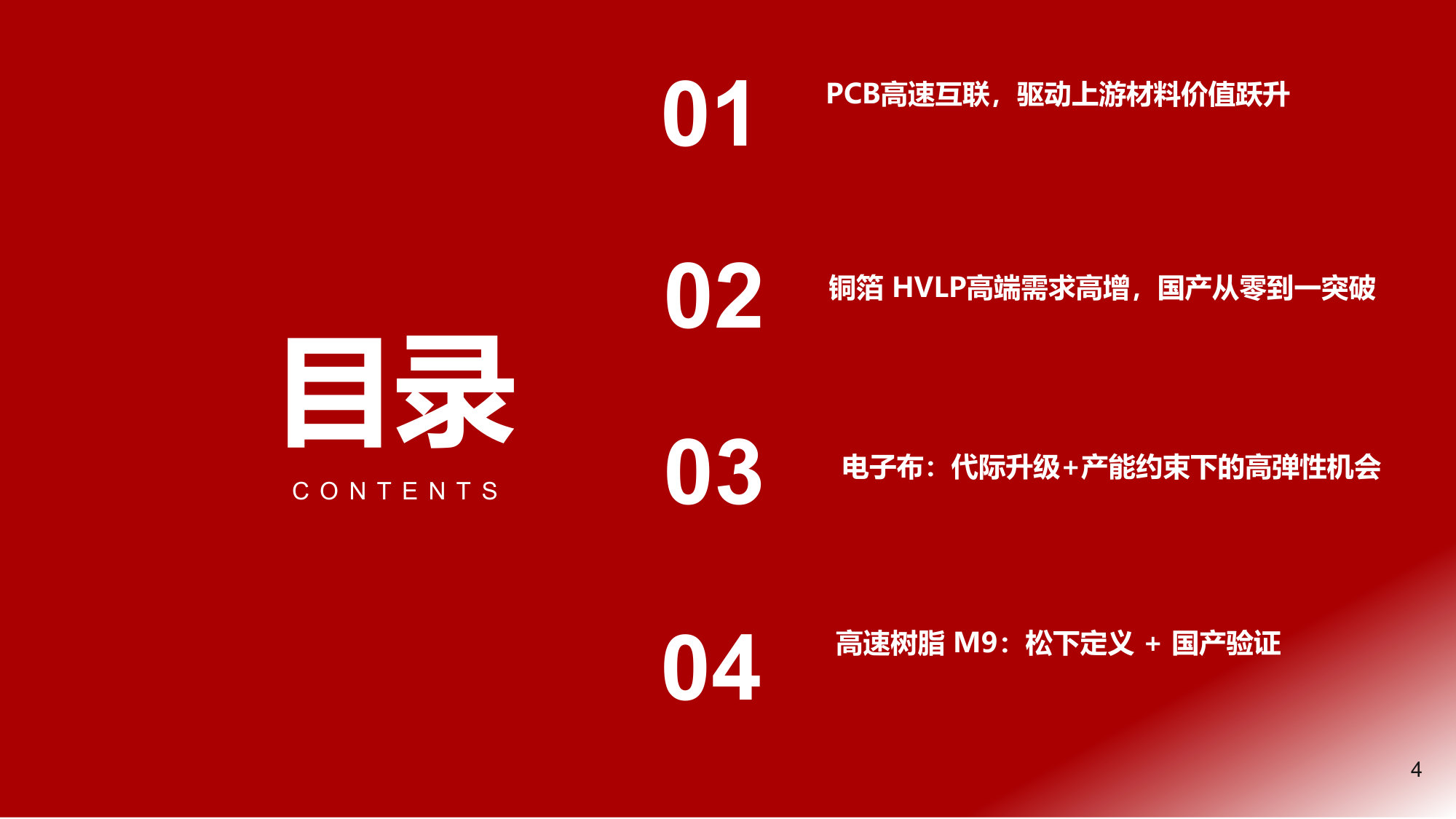 目录
CONTENTS

01 PCB高速互联，驱动上游材料价值跃升

02 铜箔 HVLP高端需求高增，国产从零到一突破

03 电子布：代际升级+产能约束下的高弹性机会

04 高速树脂 M9：松下定义 + 国产验证

4